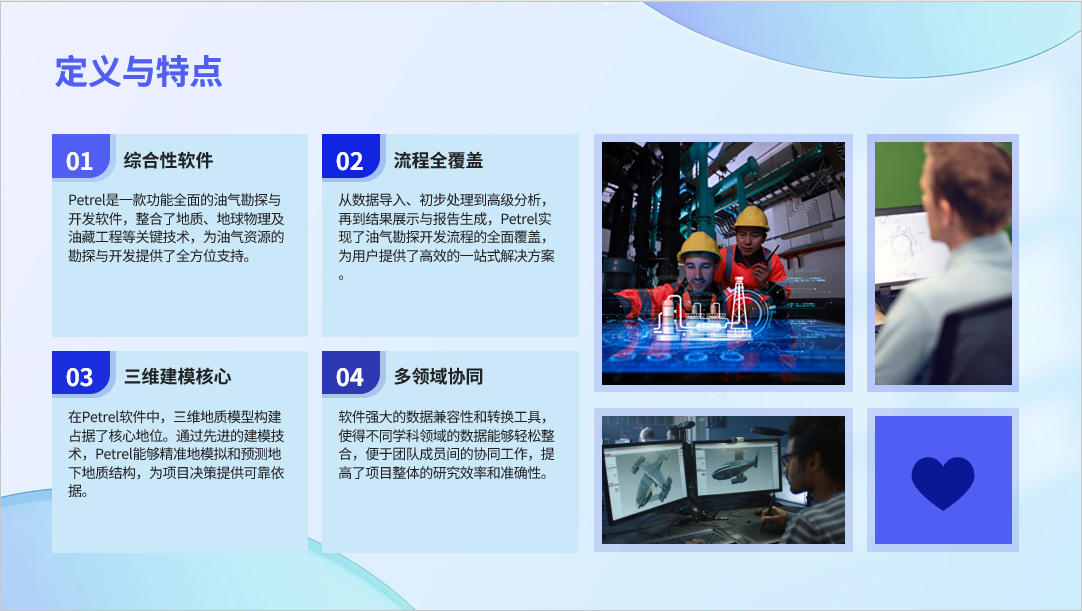 定义与特点

01 综合性软件

Petrel是一款功能全面的油气勘探与开发软件，整合了地质、地球物理及油藏工程等关键技术，为油气资源的勘探与开发提供了全方位支持。

02 流程全覆盖

从数据导入、初步处理到高级分析，再到结果展示与报告生成，Petrel实现了油气勘探开发流程的全面覆盖，为用户提供了高效的一站式解决方案。

03 三维建模核心

在Petrel软件中，三维地质模型构建占据了核心地位。通过先进的建模技术，Petrel能够精准地模拟和预测地下地质结构，为项目决策提供可靠依据。

04 多领域协同

软件强大的数据兼容性和转换工具，使得不同学科领域的数据能够轻松整合，便于团队成员间的协同工作，提高了项目整体的研究效率和准确性。